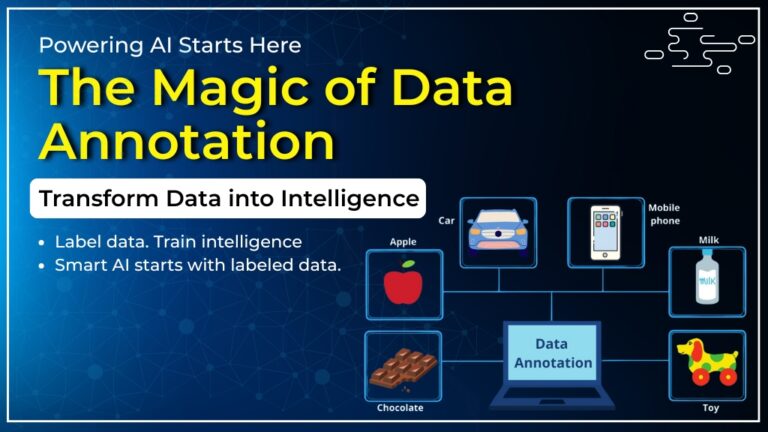 Powering AI Starts Here

The Magic of Data Annotation

Transform Data into Intelligence

• Label data. Train intelligence
• Smart AI starts with labeled data.

Car

Mobile phone

Apple

Milk

MILK

Data Annotation

Chocolate

Toy